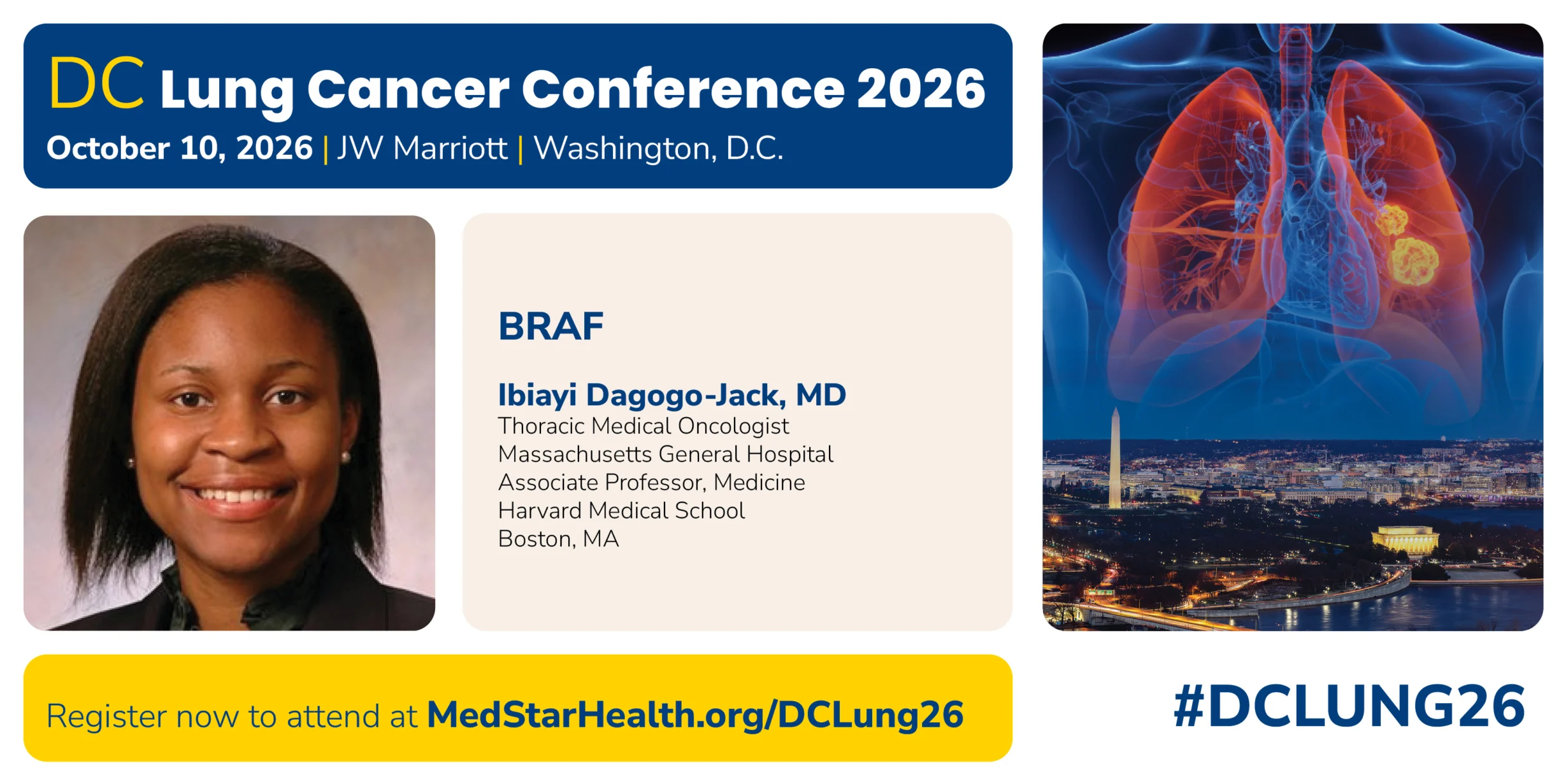 DC Lung Cancer Conference 2026
October 10, 2026 | JW Marriott | Washington, D.C.

BRAF

Ibiayi Dagogo-Jack, MD
Thoracic Medical Oncologist
Massachusetts General Hospital
Associate Professor, Medicine
Harvard Medical School
Boston, MA

Register now to attend at MedStarHealth.org/DCLung26

#DCLUNG26